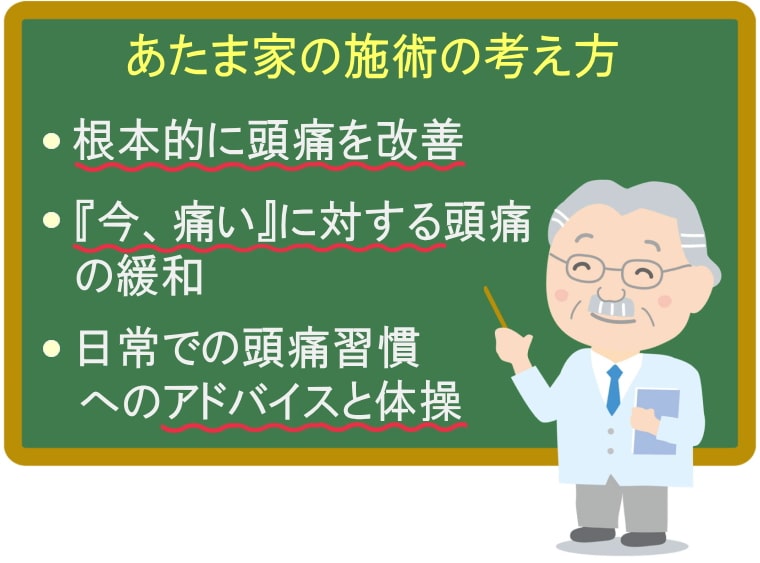 あたま家の施術の考え方

• 根本的に頭痛を改善

• 『今、痛い』に対する頭痛の緩和

• 日常での頭痛習慣へのアドバイスと体操